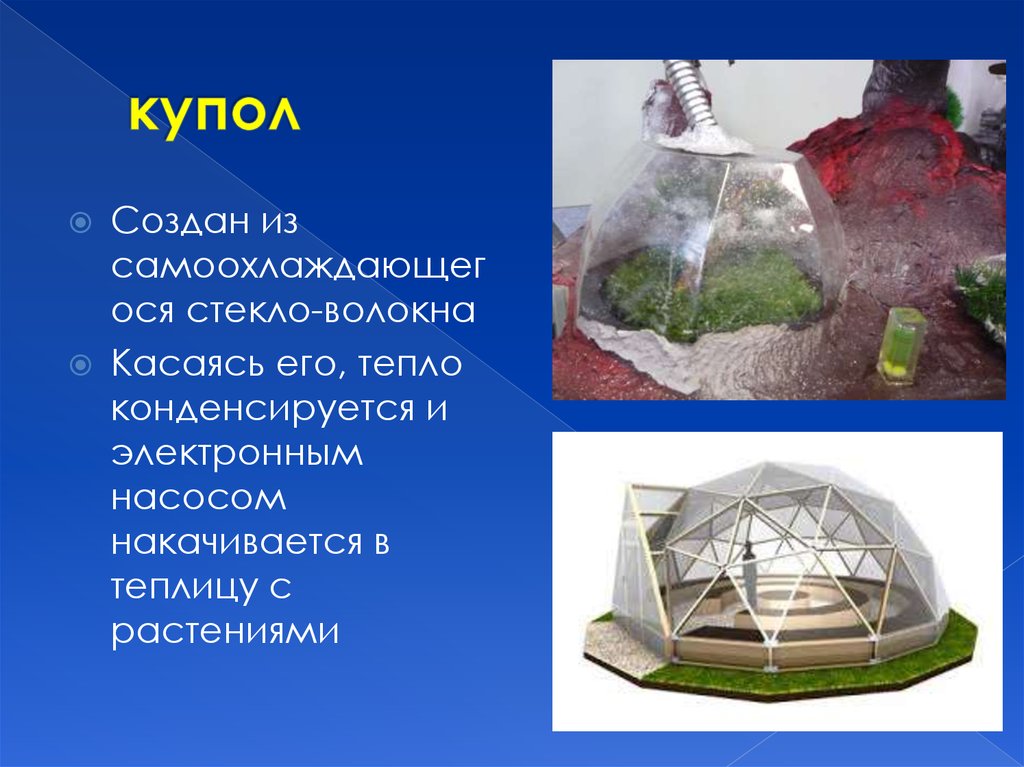 купол

Создан из самоохлаждающегося стекло-волокна

Касаясь его, тепло конденсируется и электронным насосом накачивается в теплицу с растениями